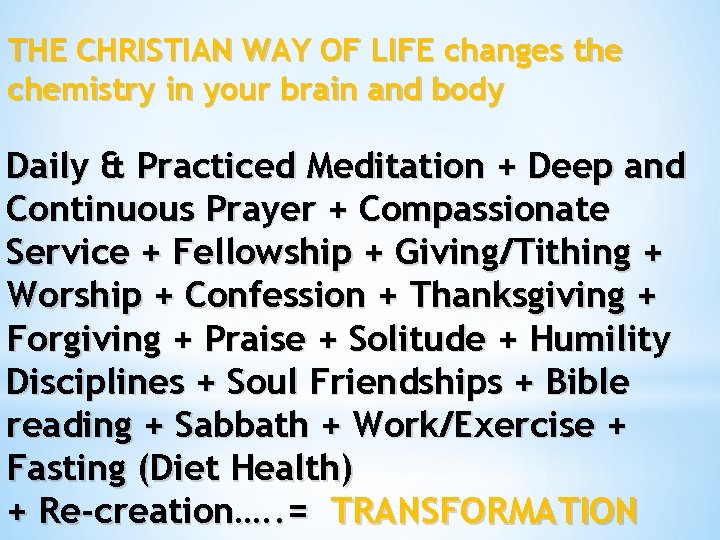 THE CHRISTIAN WAY OF LIFE changes the chemistry in your brain and body

Daily & Practiced Meditation + Deep and Continuous Prayer + Compassionate Service + Fellowship + Giving/Tithing + Worship + Confession + Thanksgiving + Forgiving + Praise + Solitude + Humility Disciplines + Soul Friendships + Bible reading + Sabbath + Work/Exercise + Fasting (Diet Health)
+ Re-creation…..= TRANSFORMATION